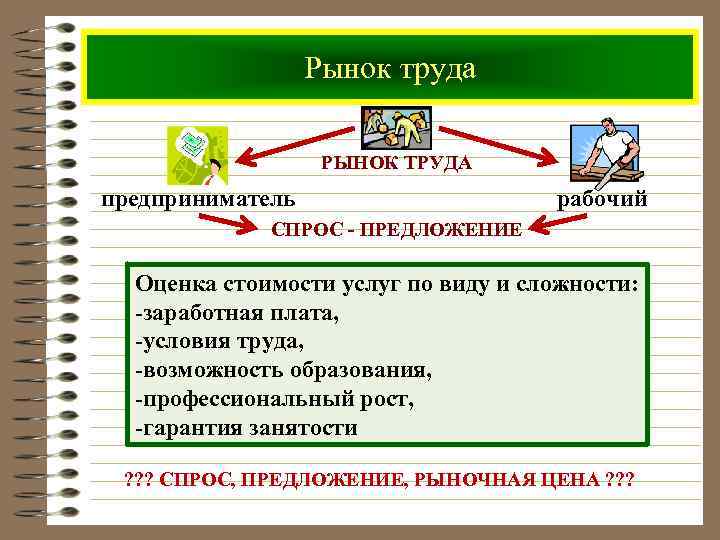 Рынок труда

РЫНОК ТРУДА

предприниматель

рабочий

СПРОС - ПРЕДЛОЖЕНИЕ

Оценка стоимости услуг по виду и сложности:
-заработная плата,
-условия труда,
-возможность образования,
-профессиональный рост,
-гарантия занятости

??? СПРОС, ПРЕДЛОЖЕНИЕ, РЫНОЧНАЯ ЦЕНА ???